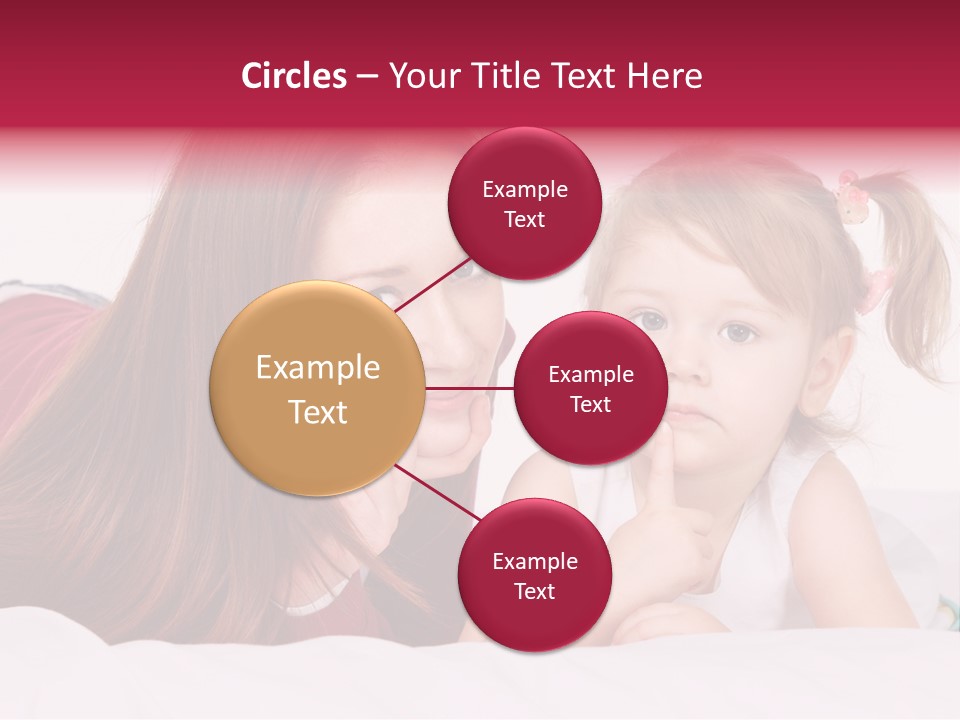 Circles – Your Title Text Here

Example Text

Example Text

Example Text

Example Text